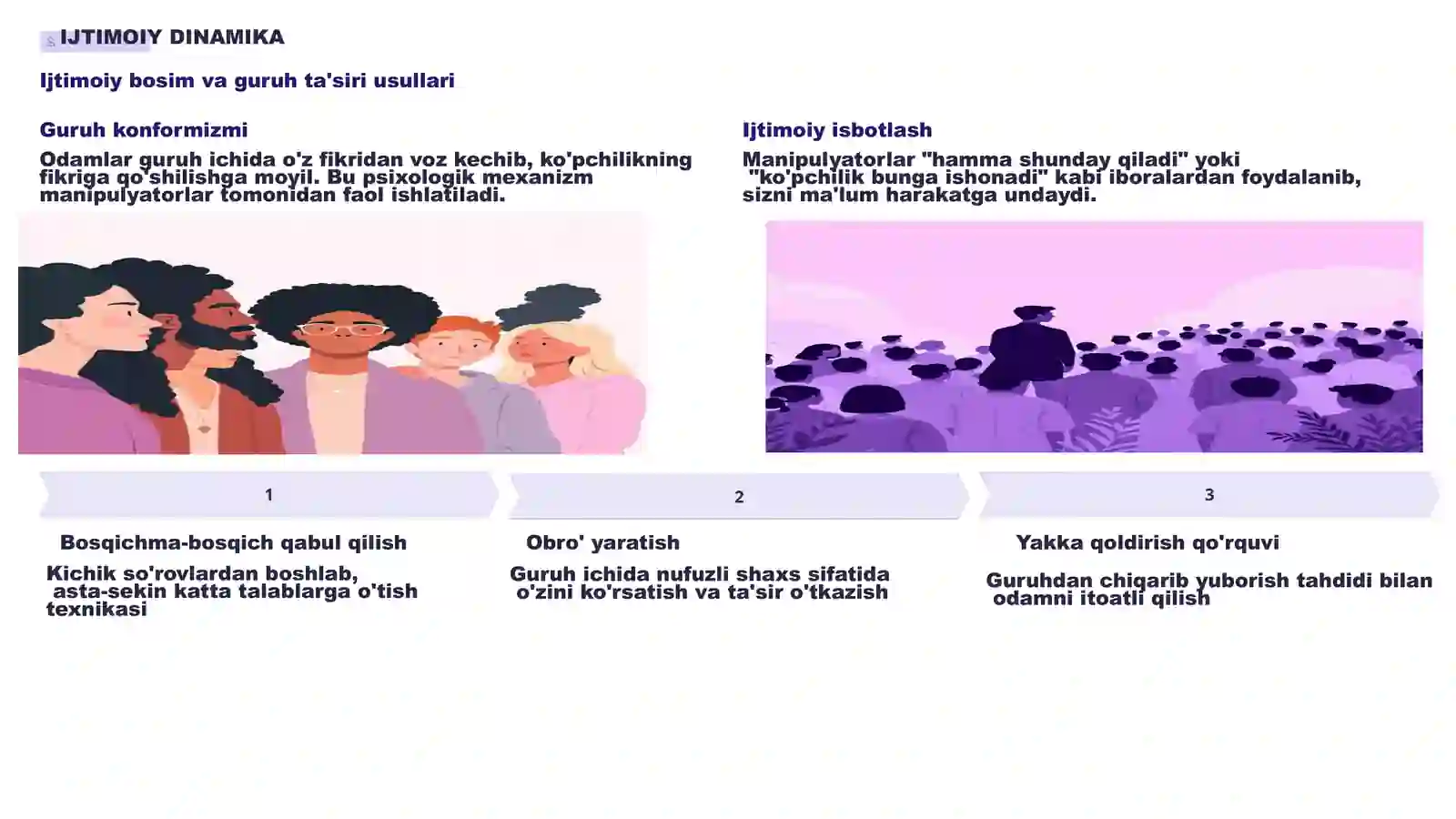 IJTIMOIY DINAMIKA

Ijtimoiy bosim va guruh ta'siri usullari

Guruh konformizmi

Odamlar guruh ichida o'z fikridan voz kechib, ko'pchilikning fikriga qo'shilishga moyil. Bu psixologik mexanizm manipulyatorlar tomonidan faol ishlatiladi.

Ijtimoiy isbotlash

Manipulyatorlar "hamma shunday qiladi" yoki "ko'pchilik bunga ishonadi" kabi iboralardan foydalanib, sizni ma'lum harakatga undaydi.

1

Bosqichma-bosqich qabul qilish

Kichik so'rovlardan boshlab, asta-sekin katta talablarga o'tish texnikasi

2

Obro' yaratish

Guruh ichida nufuzli shaxs sifatida o'zini ko'rsatish va ta'sir o'tkazish

3

Yakka qoldirish qo'rquvi

Guruhdan chiqarib yuborish tahdidi bilan odamni itoatli qilish